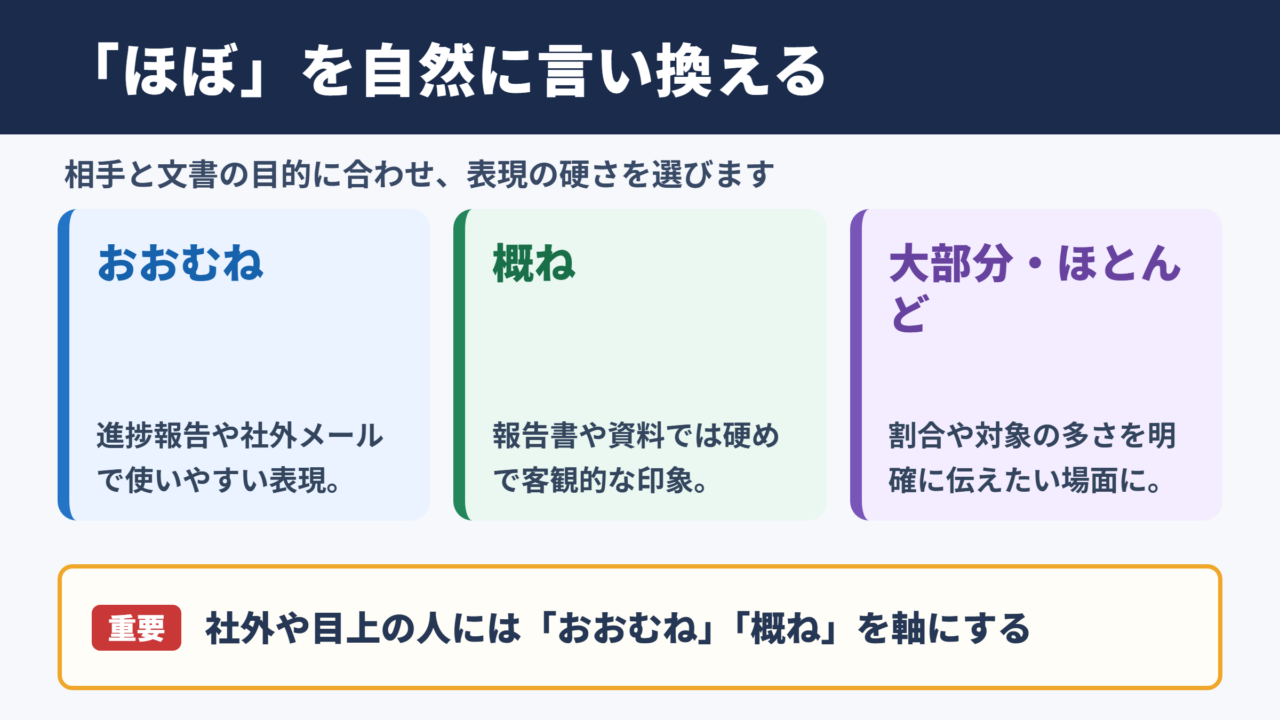 「ほぼ」を自然に言い換える

相手と文書の目的に合わせ、表現の硬さを選びます

おおむね

進捗報告や社外メールで使いやすい表現。

概ね

報告書や資料では硬めで客観的な印象。

大部分・ほとんど

割合や対象の多さを明確に伝えたい場面に。

重要 社外や目上の人には「おおむね」「概ね」を軸にする